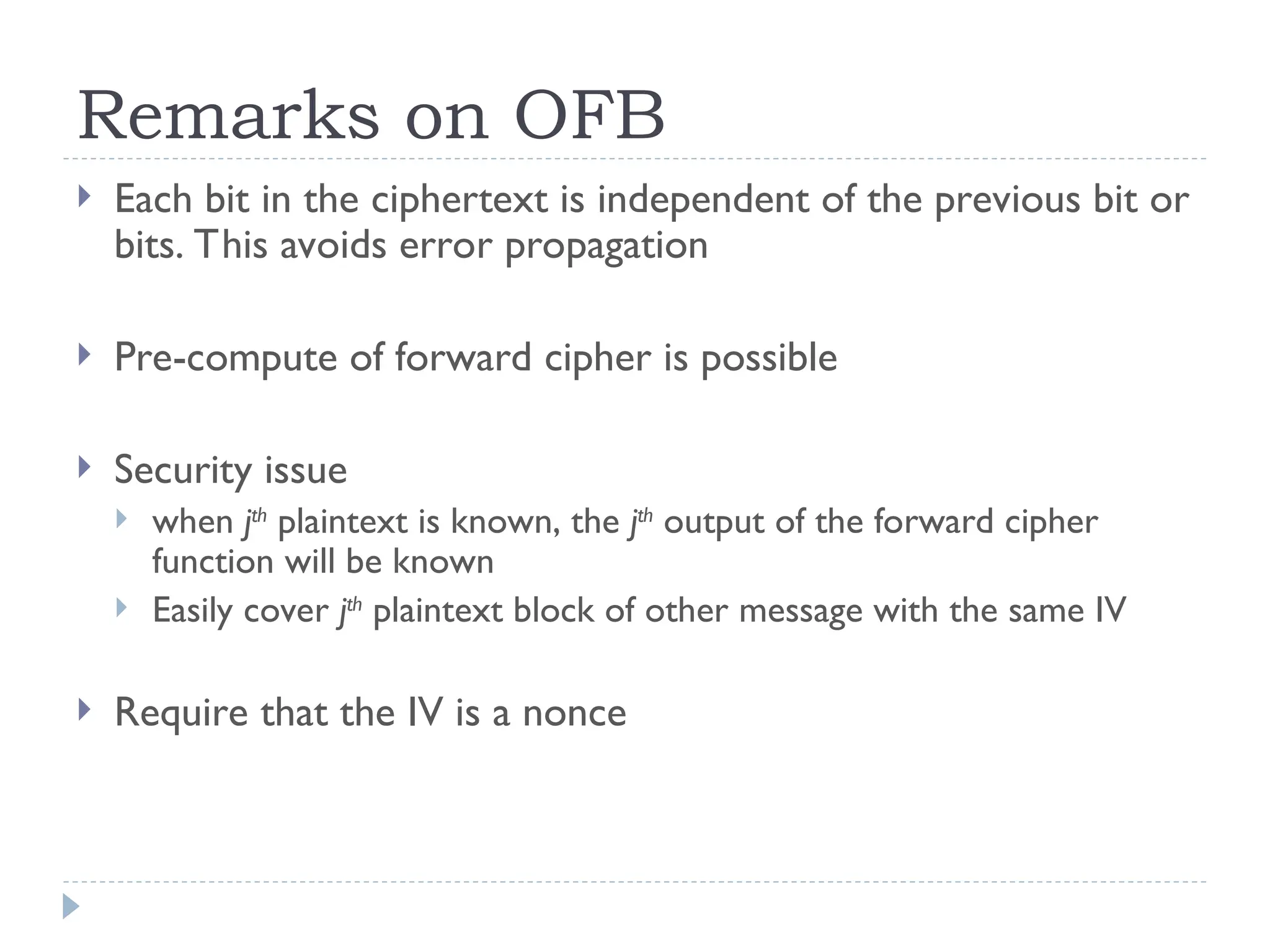 Remarks on OFB

Each bit in the ciphertext is independent of the previous bit or bits. This avoids error propagation

Pre-compute of forward cipher is possible

Security issue

when $j^{th}$ plaintext is known, the $j^{th}$ output of the forward cipher function will be known

Easily cover $j^{th}$ plaintext block of other message with the same IV

Require that the IV is a nonce